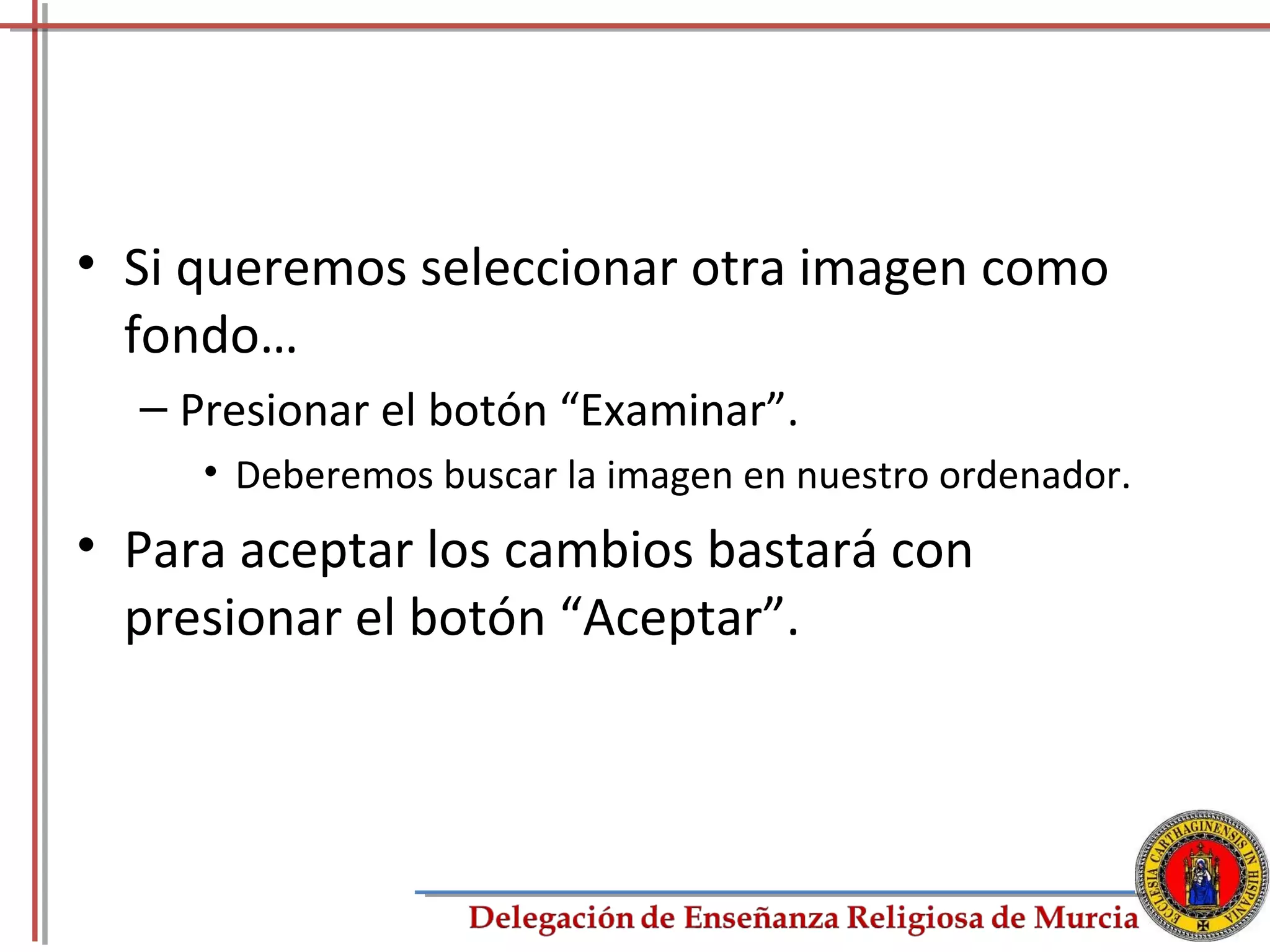 • Si queremos seleccionar otra imagen como fondo…

– Presionar el botón “Examinar”.

• Deberemos buscar la imagen en nuestro ordenador.

• Para aceptar los cambios bastará con presionar el botón “Aceptar”.

Delegación de Enseñanza Religiosa de Murcia

ECCLESIA CARTHAGINENSIS IN HISPANIA